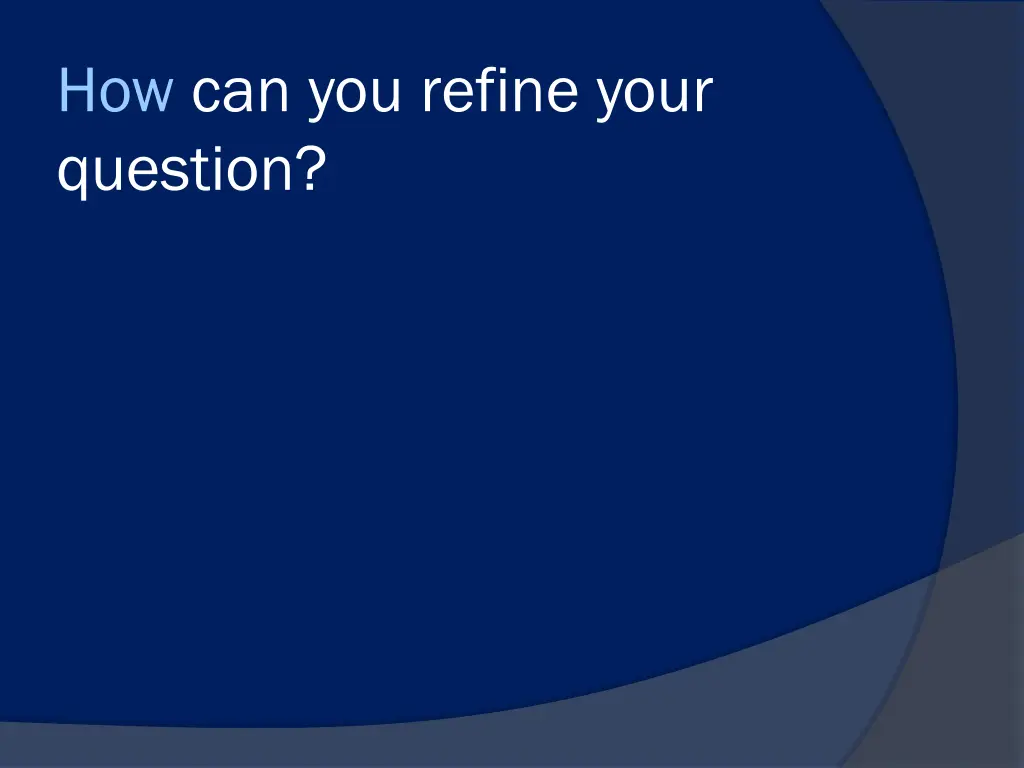 How can you refine your question?